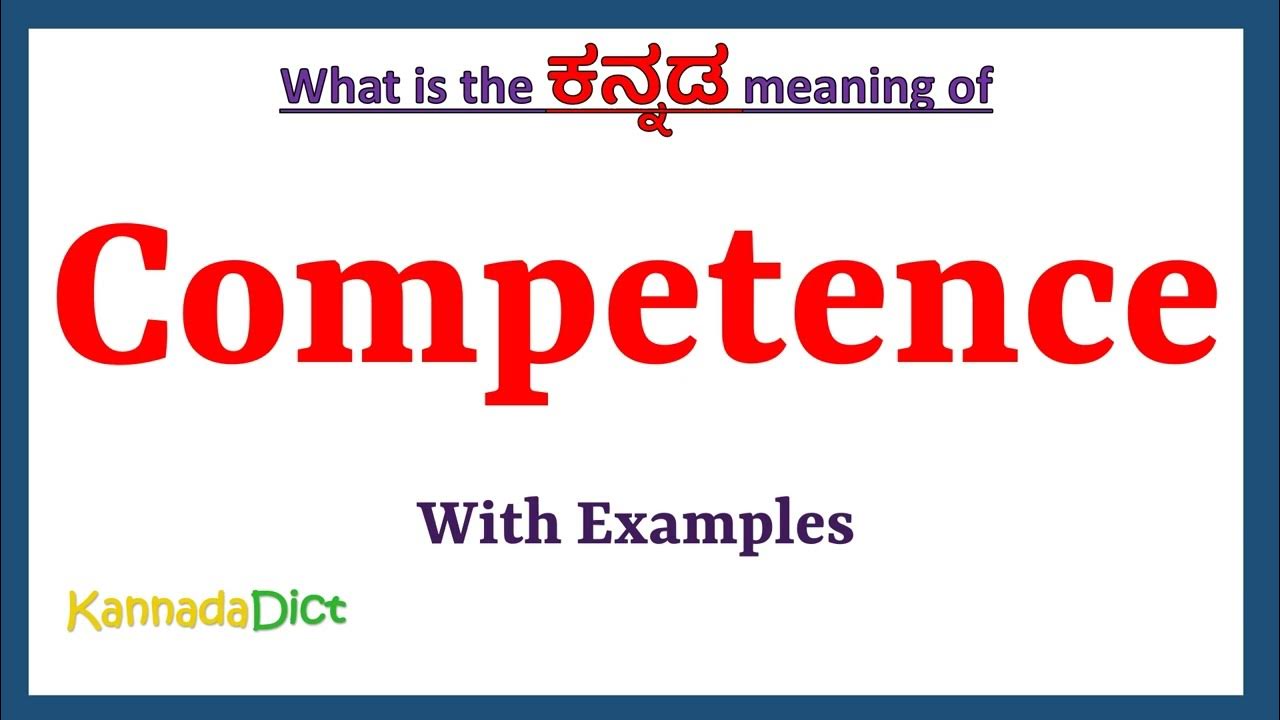 What is the ಕನ್ನಡ meaning of

Competence

With Examples

KannadaDict